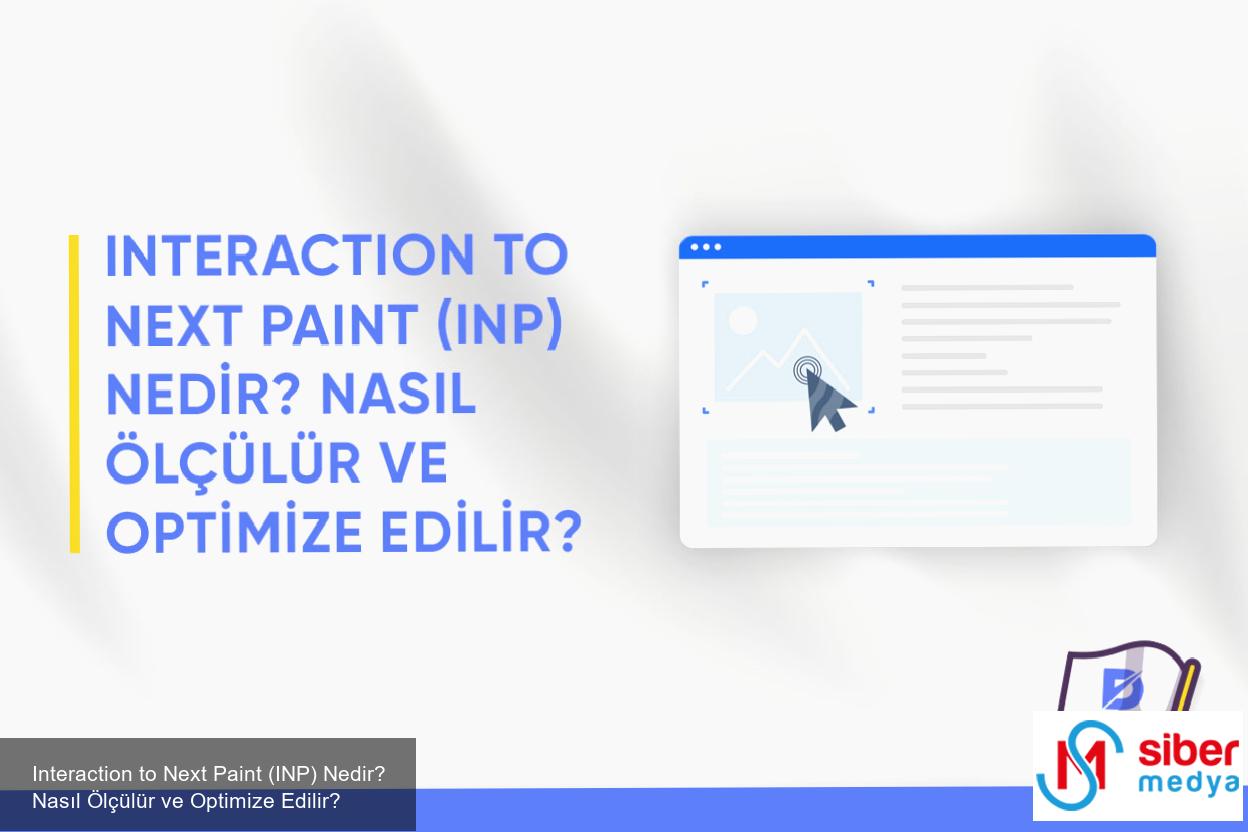 INTERACTION TO NEXT PAINT (INP) NEDİR? NASIL ÖLÇÜLÜR VE OPTİMİZE EDİLİR?

Interaction to Next Paint (INP) Nedir? Nasıl Ölçülür ve Optimize Edilir?

siber medya